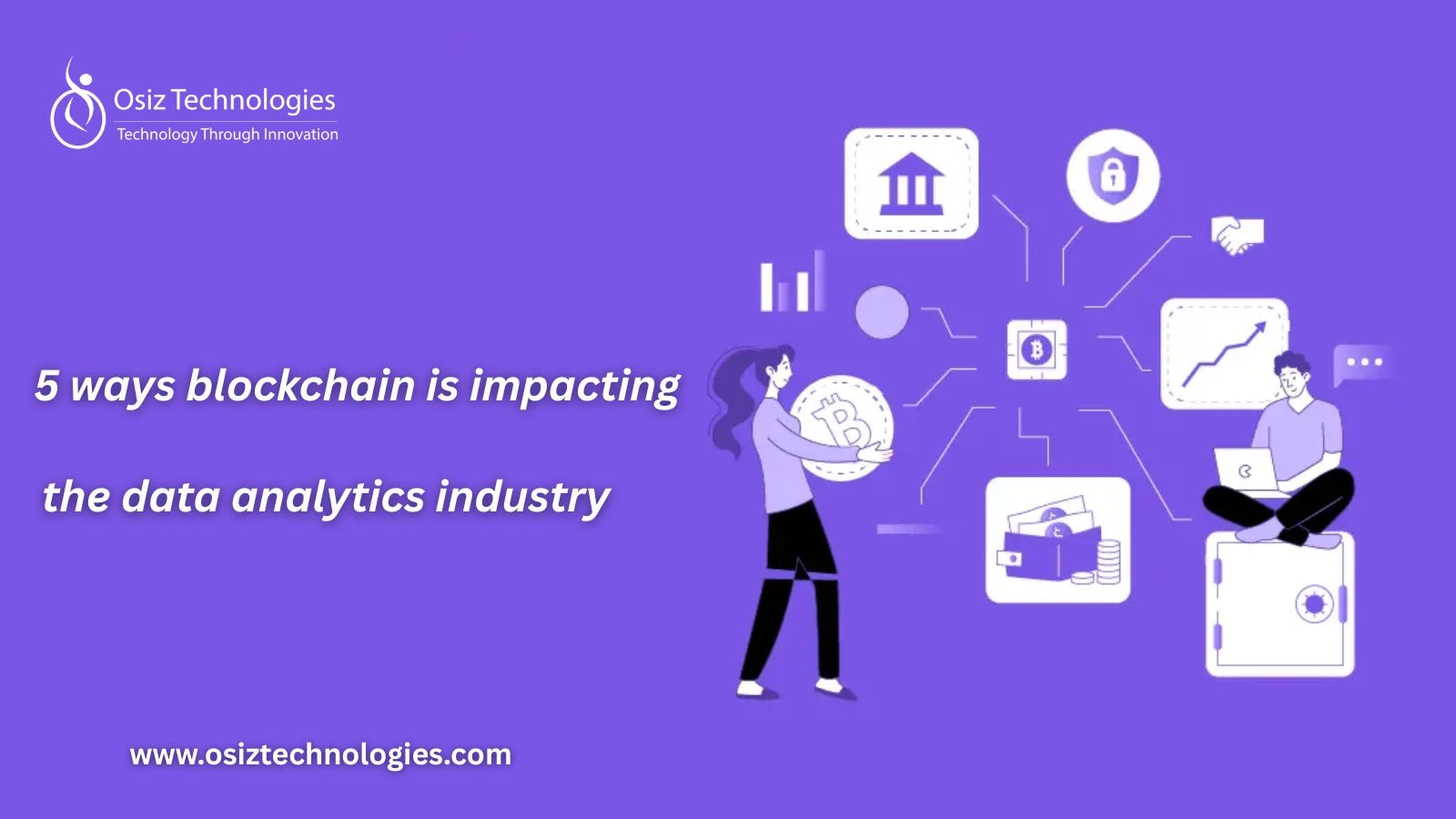 Osiz Technologies
Technology Through Innovation

5 ways blockchain is impacting

the data analytics industry

www.osiztechnologies.com